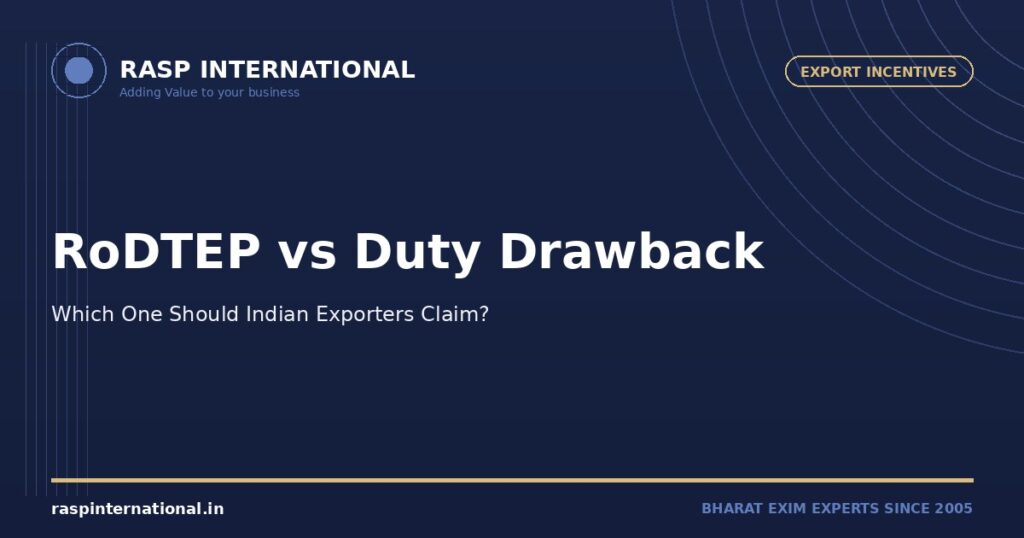 RASP INTERNATIONAL
Adding Value to your business

EXPORT INCENTIVES

RoDTEP vs Duty Drawback

Which One Should Indian Exporters Claim?

raspinternational.in

BHARAT EXIM EXPERTS SINCE 2005